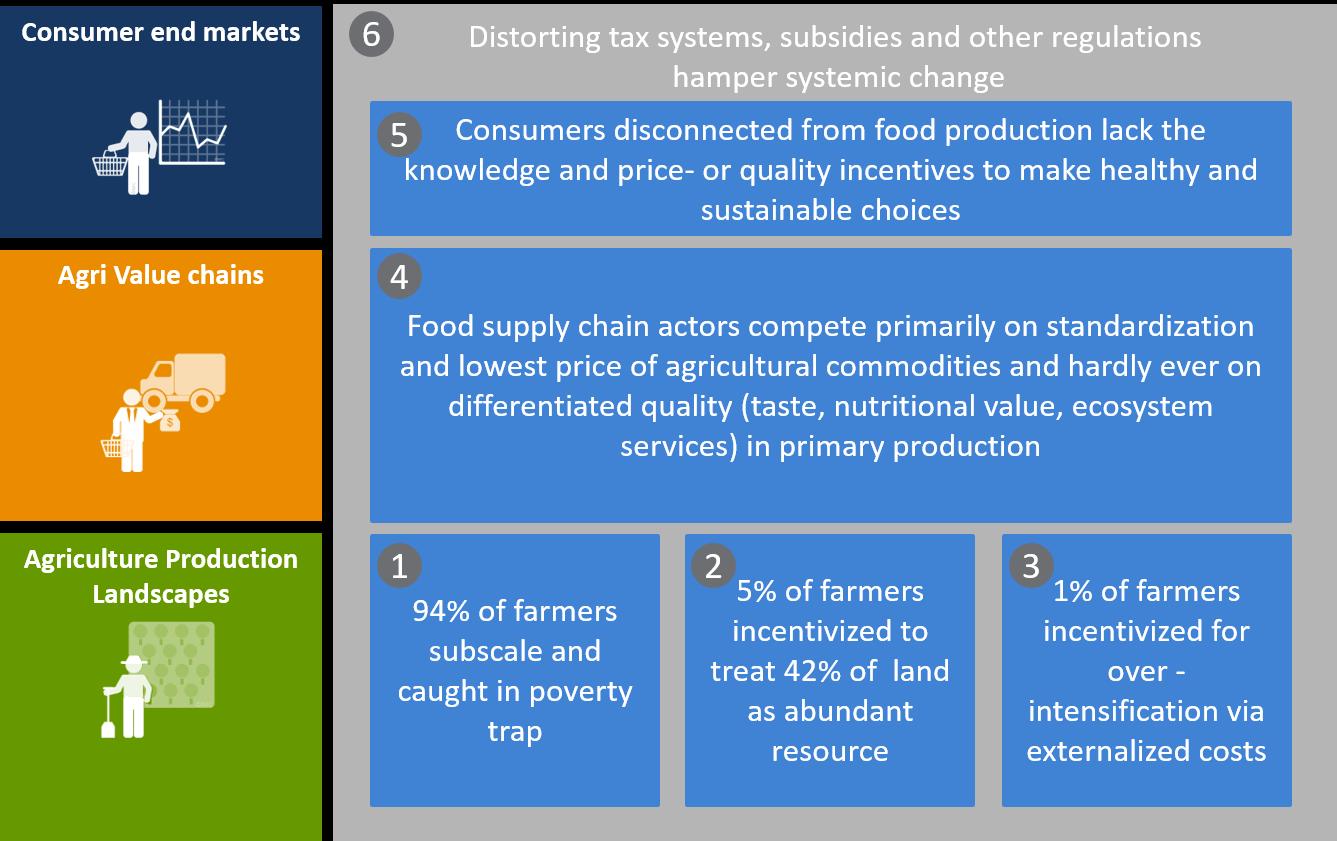 Consumer end markets

Agri Value chains

Agriculture Production Landscapes

6 Distorting tax systems, subsidies and other regulations hamper systemic change

5 Consumers disconnected from food production lack the knowledge and price- or quality incentives to make healthy and sustainable choices

4 Food supply chain actors compete primarily on standardization and lowest price of agricultural commodities and hardly ever on differentiated quality (taste, nutritional value, ecosystem services) in primary production

1 94% of farmers subscale and caught in poverty trap

2 5% of farmers incentivized to treat 42% of land as abundant resource

3 1% of farmers incentivized for over - intensification via externalized costs